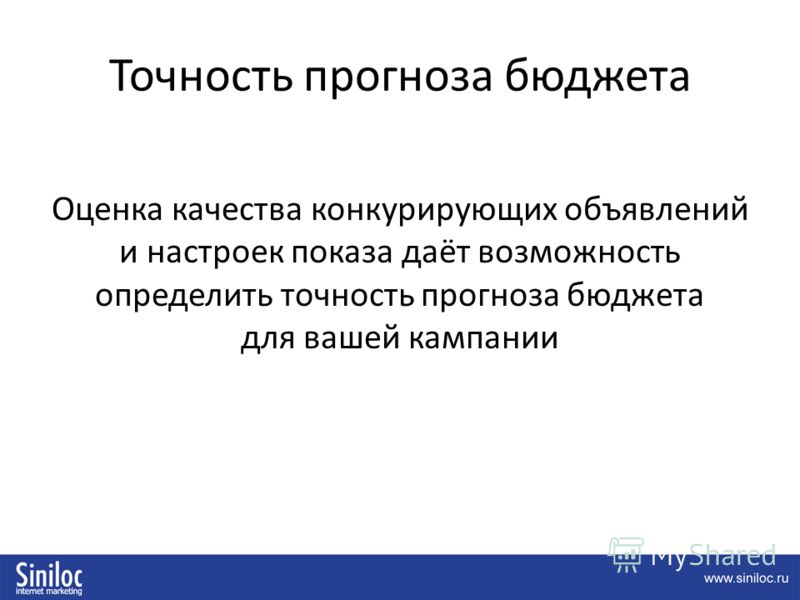 Точность прогноза бюджета

Оценка качества конкурирующих объявлений и настроек показа даёт возможность определить точность прогноза бюджета для вашей кампании

Siniloc
internet marketing

MyShared

www.siniloc.ru